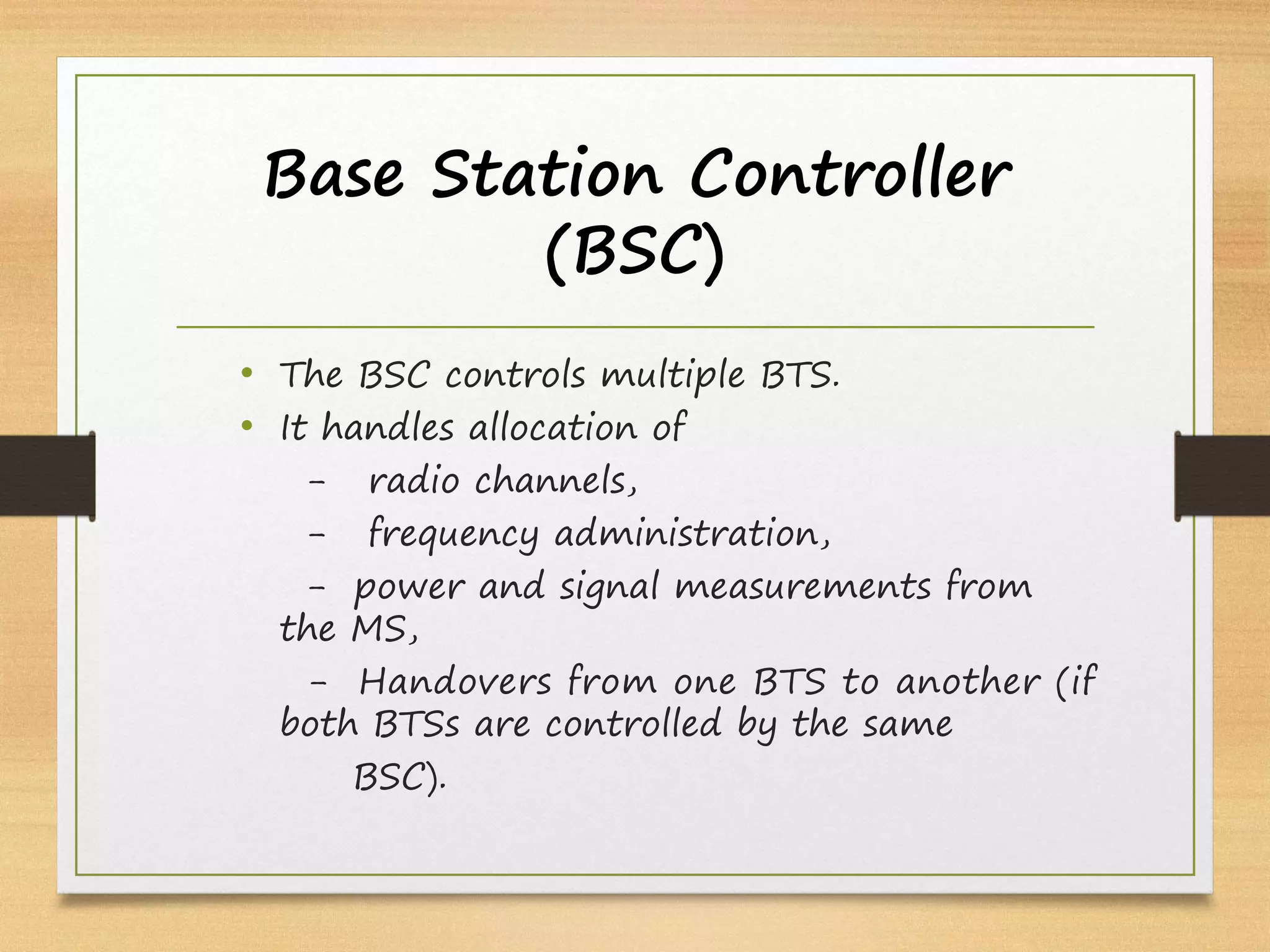 Base Station Controller (BSC)

• The BSC controls multiple BTS.
• It handles allocation of
– radio channels,
– frequency administration,
– power and signal measurements from the MS,
– Handovers from one BTS to another (if both BTSs are controlled by the same BSC).